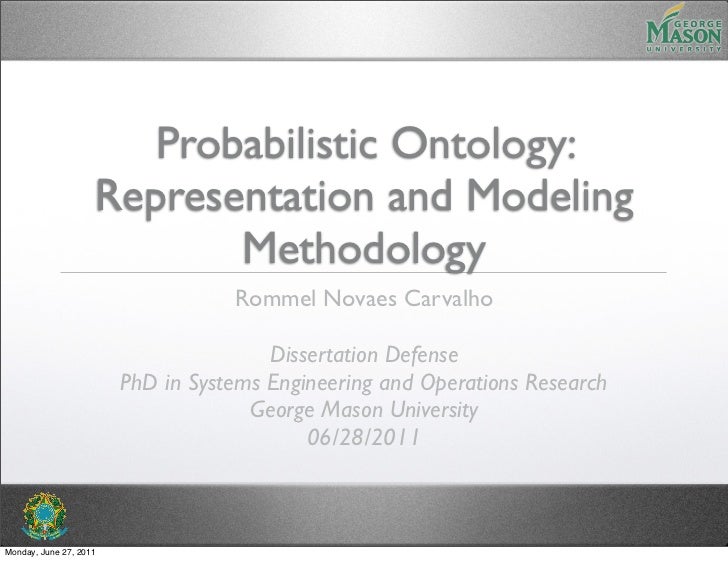 GEORGE MASON UNIVERSITY

Probabilistic Ontology: Representation and Modeling Methodology

Rommel Novaes Carvalho

Dissertation Defense
PhD in Systems Engineering and Operations Research
George Mason University
06/28/2011

Monday, June 27, 2011